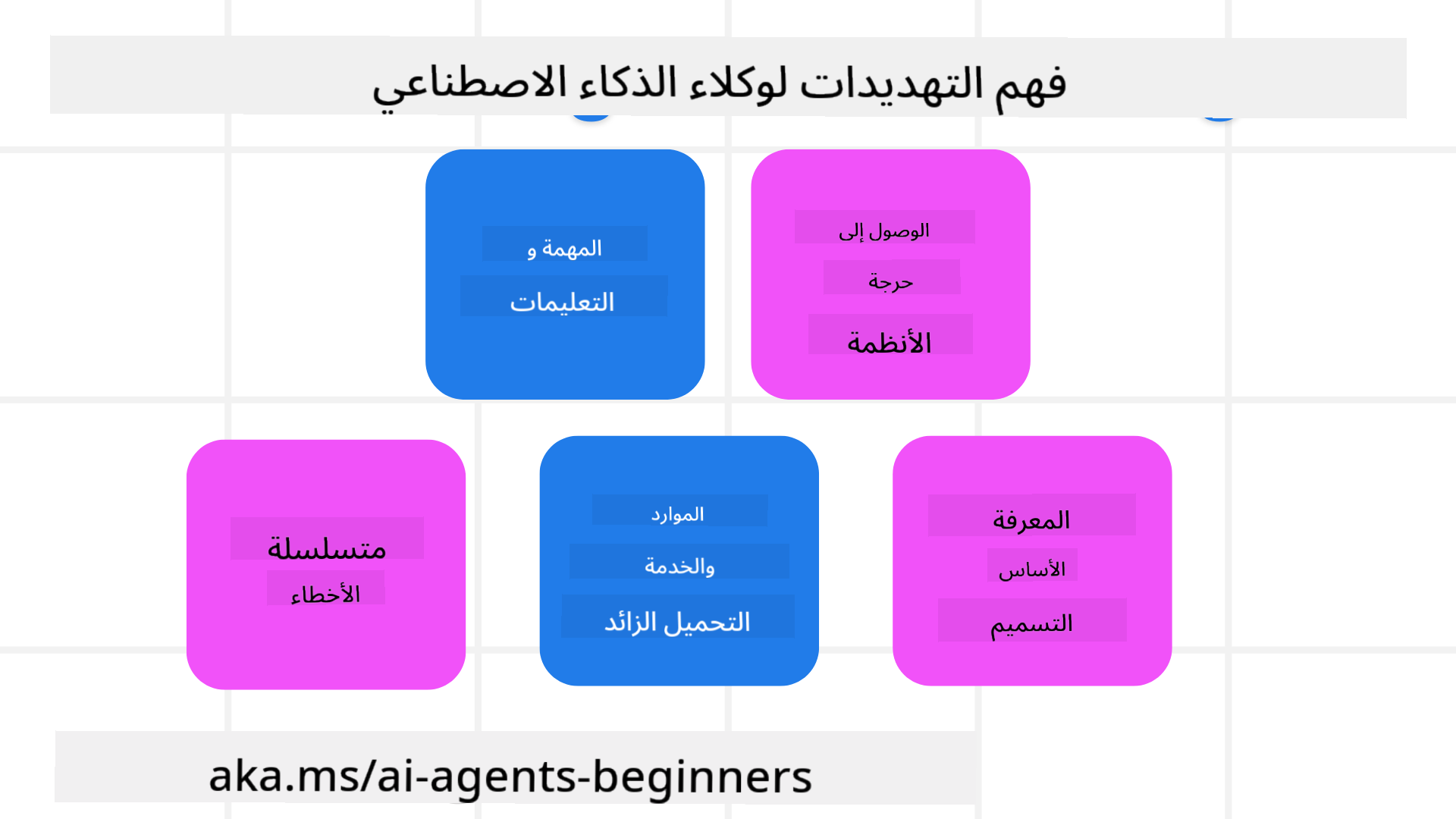 فهم التهديدات لوكلاء الذكاء الاصطناعي

الوصول إلى
حرجة
الأنظمة

المهمة و
التعليمات

المعرفة
الأساس
التسميم

الموارد
والخدمة
التحميل الزائد

متسلسلة
الأخطاء

aka.ms/ai-agents-beginners